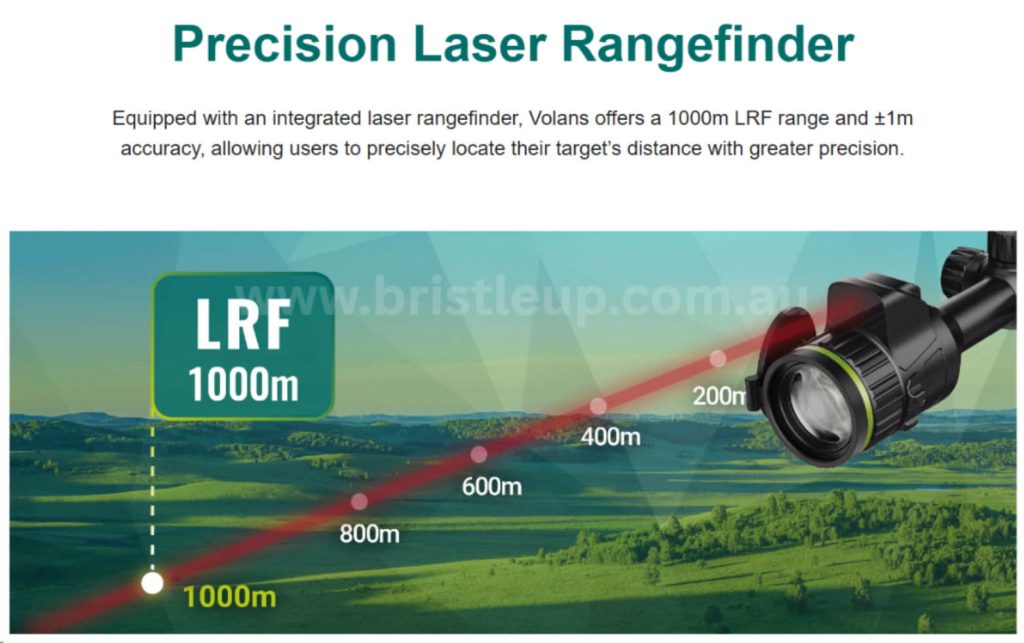 Precision Laser Rangefinder

Equipped with an integrated laser rangefinder, Volans offers a 1000m LRF range and ±1m accuracy, allowing users to precisely locate their target's distance with greater precision.

www.bristleup.com.au

LRF
1000m

200m
400m
600m
800m
1000m